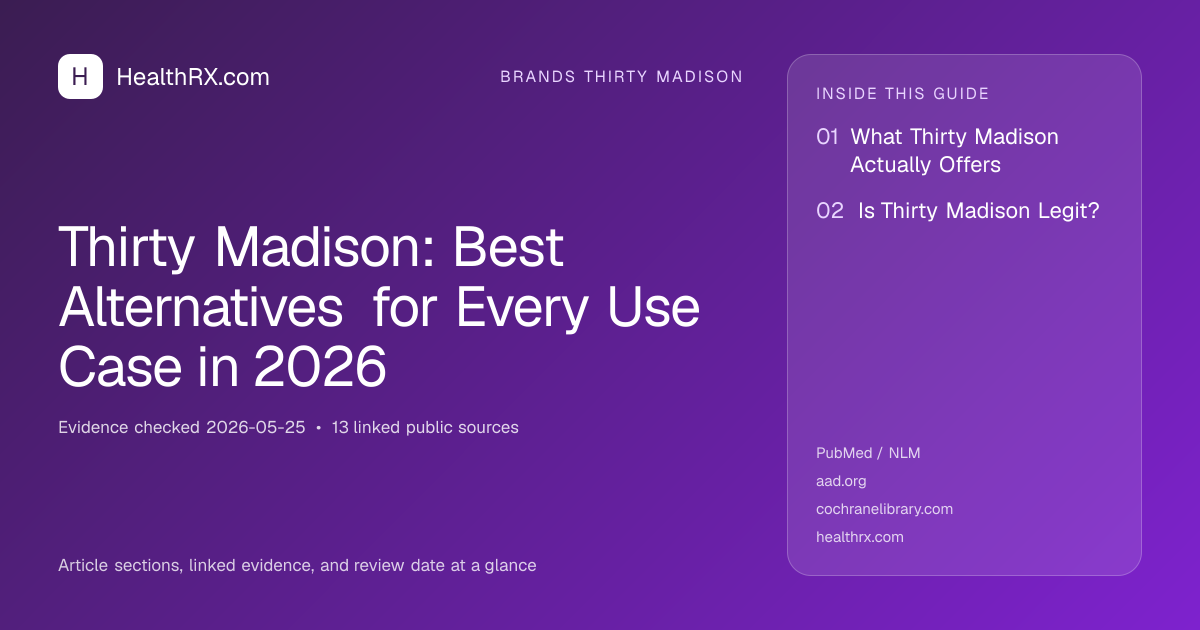 H HealthRX.com

BRANDS THIRTY MADISON

Thirty Madison: Best Alternatives for Every Use Case in 2026

Evidence checked 2026-05-25 • 13 linked public sources

Article sections, linked evidence, and review date at a glance

INSIDE THIS GUIDE

01 What Thirty Madison Actually Offers

02 Is Thirty Madison Legit?

PubMed / NLM
aad.org
cochranelibrary.com
healthrx.com